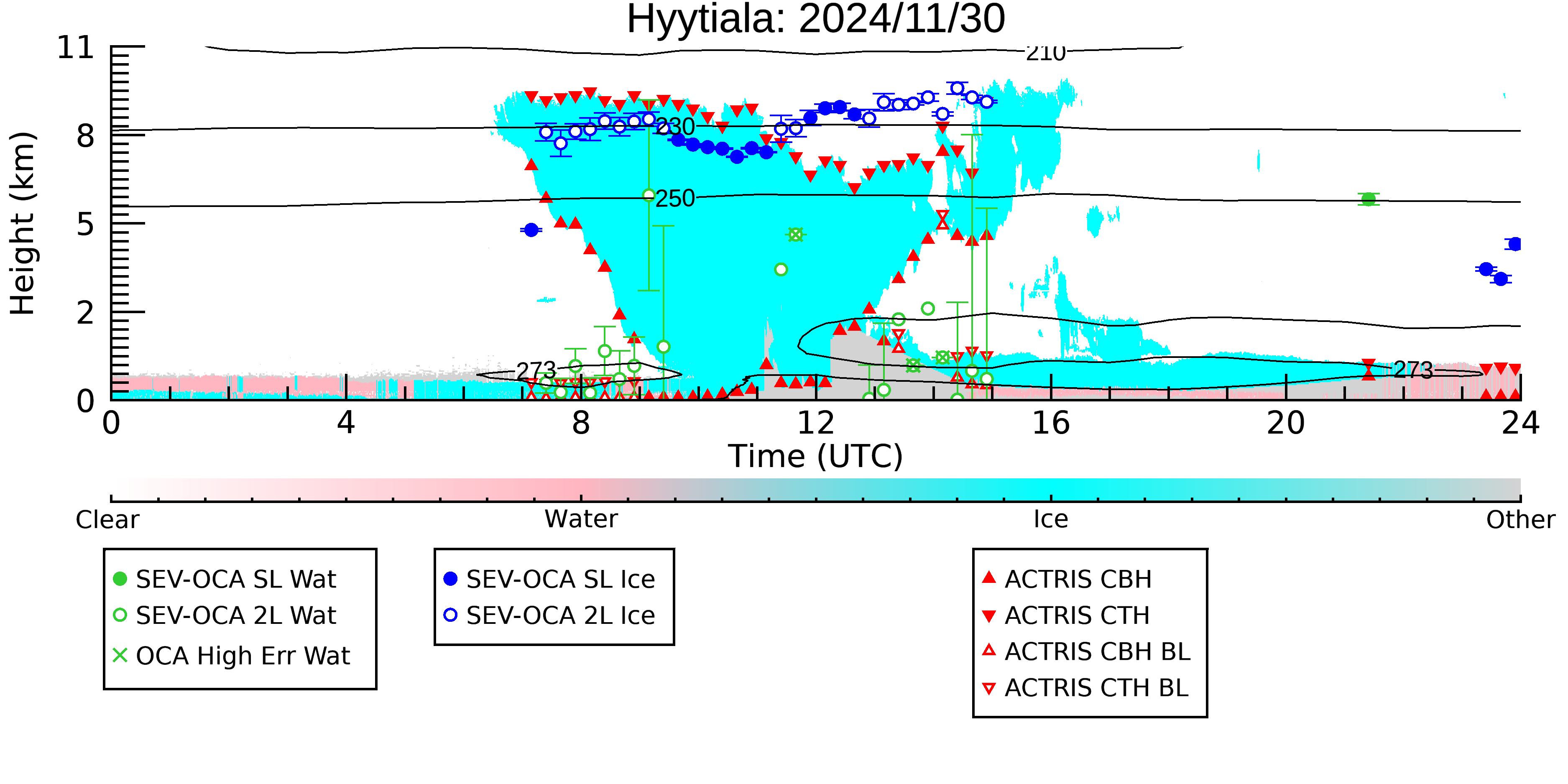 Hyytiala: 2024/11/30

Height (km)

11
8
5
2
0

210
230
250
273
273

0
4
8
12
16
20
24

Time (UTC)

Clear
Water
Ice
Other

SEV-OCA SL Wat
SEV-OCA 2L Wat
OCA High Err Wat

SEV-OCA SL Ice
SEV-OCA 2L Ice

ACTRIS CBH
ACTRIS CTH
ACTRIS CBH BL
ACTRIS CTH BL